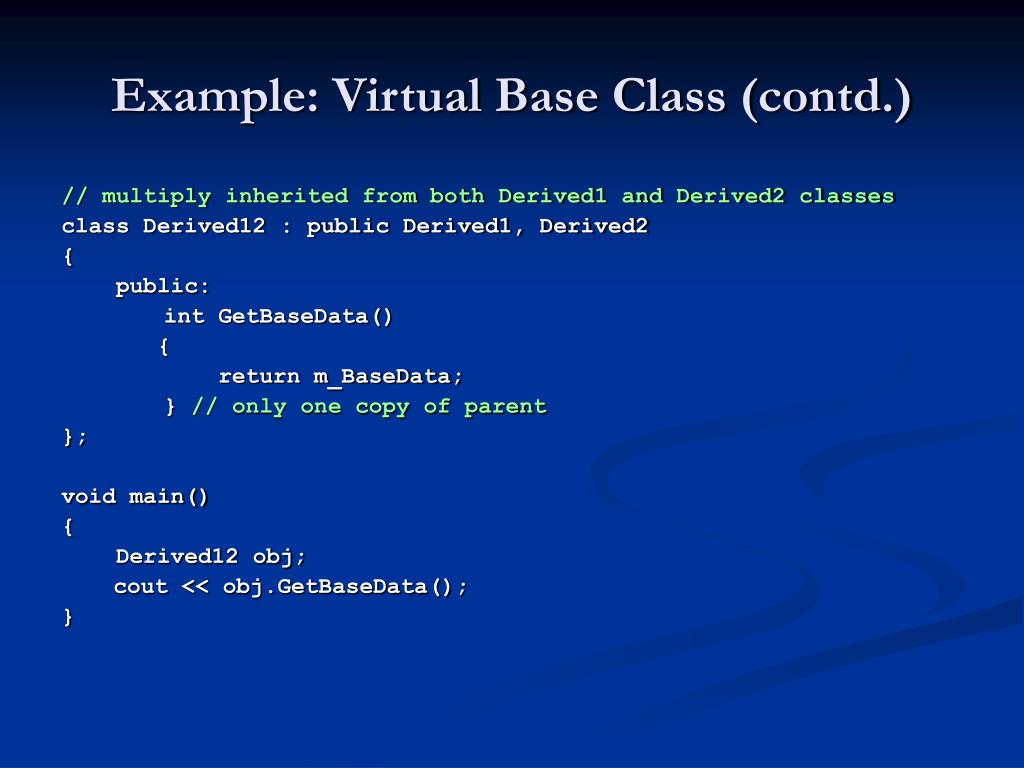 Example: Virtual Base Class (contd.)

// multiply inherited from both Derived1 and Derived2 classes
class Derived12 : public Derived1, Derived2
{
    public:
        int GetBaseData()
        {
            return m_BaseData;
        } // only one copy of parent
};

void main()
{
    Derived12 obj;
    cout << obj.GetBaseData();
}